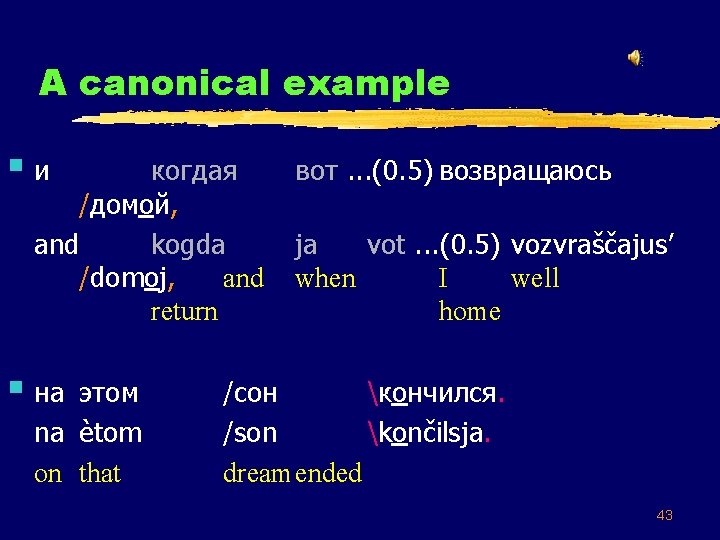 A canonical example

и когдая вот ...(0.5) возвращаюсь /домой,
and kogda ja vot ...(0.5) vozvraščajus' /domoj, and when I well return home

на этом /сон \кончился.
na ètom /son \končilsja.
on that dream ended

43